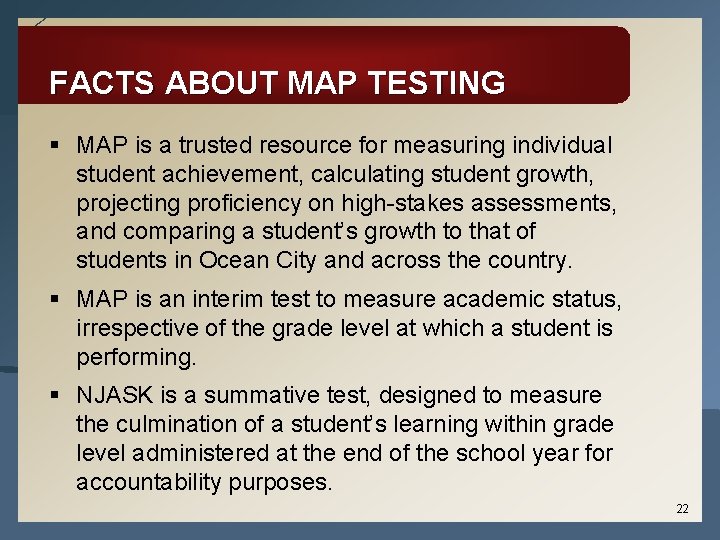 FACTS ABOUT MAP TESTING

▪ MAP is a trusted resource for measuring individual student achievement, calculating student growth, projecting proficiency on high-stakes assessments, and comparing a student's growth to that of students in Ocean City and across the country.

▪ MAP is an interim test to measure academic status, irrespective of the grade level at which a student is performing.

▪ NJASK is a summative test, designed to measure the culmination of a student's learning within grade level administered at the end of the school year for accountability purposes.

22